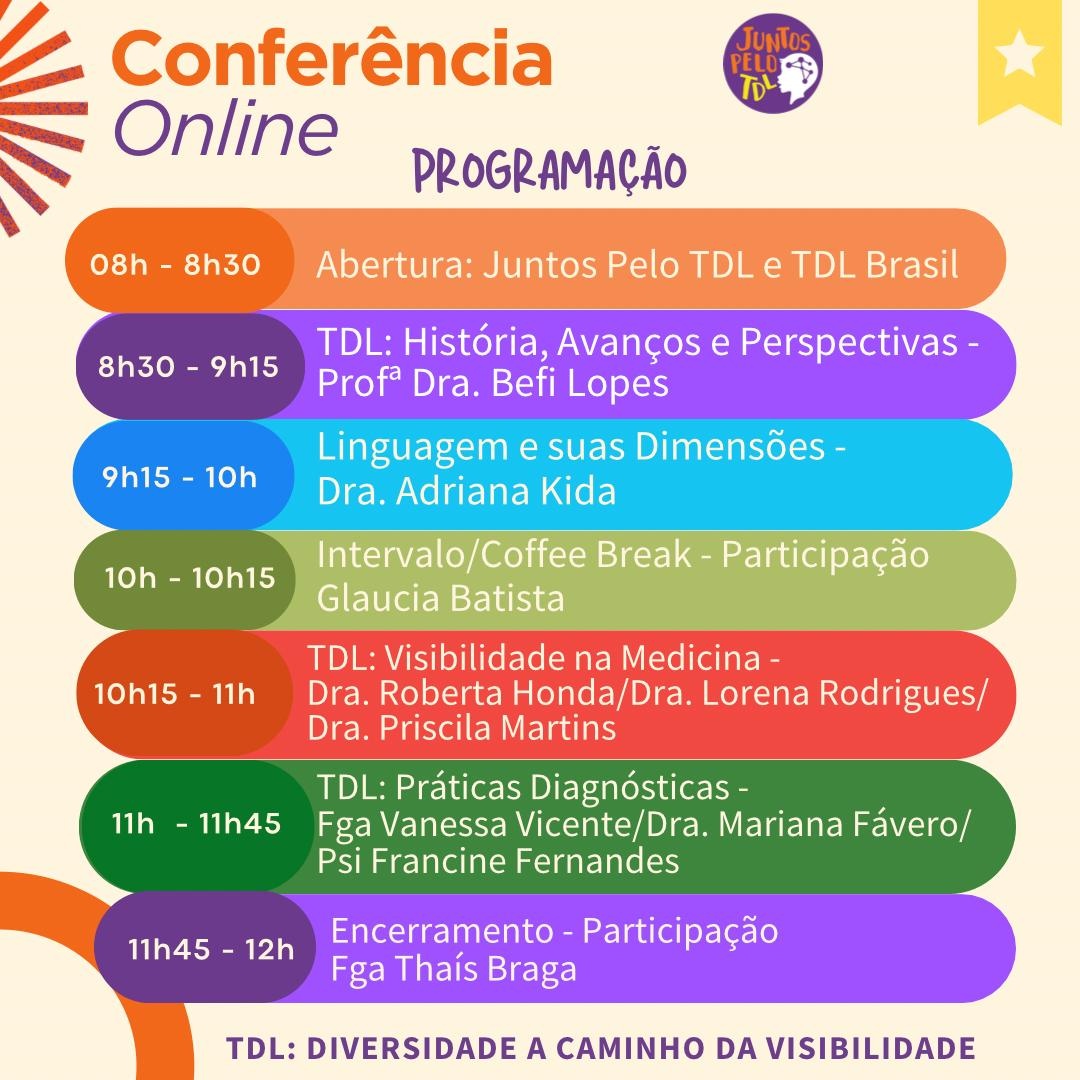 Conferência
Online

JUNTOS PELO TDL

PROGRAMAÇÃO

08h - 8h30 Abertura: Juntos Pelo TDL e TDL Brasil

8h30 - 9h15 TDL: História, Avanços e Perspectivas - Profª Dra. Befi Lopes

9h15 - 10h Linguagem e suas Dimensões - Dra. Adriana Kida

10h - 10h15 Intervalo/Coffee Break - Participação Glaucia Batista

10h15 - 11h TDL: Visibilidade na Medicina - Dra. Roberta Honda/Dra. Lorena Rodrigues/ Dra. Priscila Martins

11h - 11h45 TDL: Práticas Diagnósticas - Fga Vanessa Vicente/Dra. Mariana Fávero/ Psi Francine Fernandes

11h45 - 12h Encerramento - Participação Fga Thaís Braga

TDL: DIVERSIDADE A CAMINHO DA VISIBILIDADE